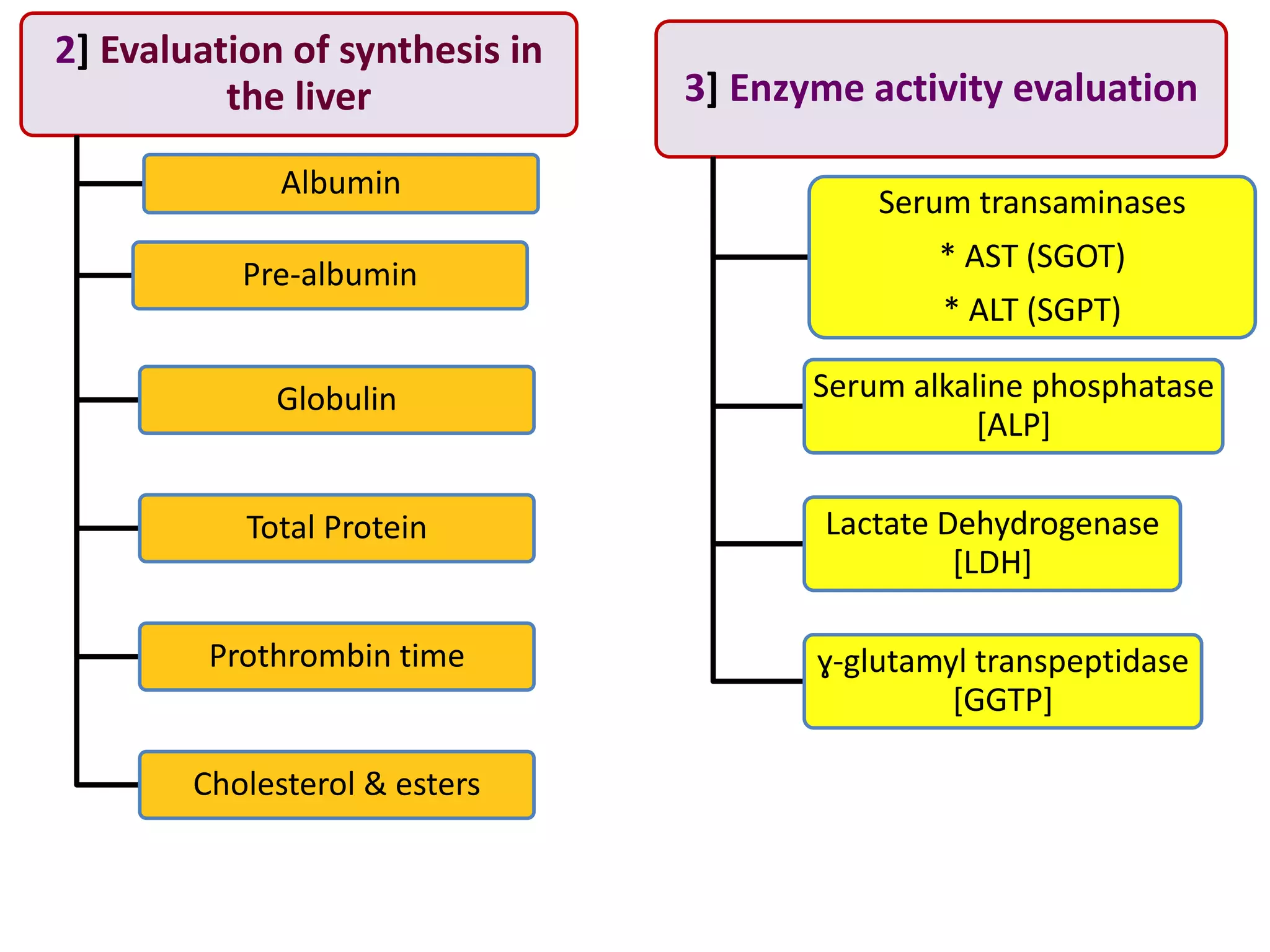 2] Evaluation of synthesis in the liver

Albumin

Pre-albumin

Globulin

Total Protein

Prothrombin time

Cholesterol & esters

3] Enzyme activity evaluation

Serum transaminases
* AST (SGOT)
* ALT (SGPT)

Serum alkaline phosphatase [ALP]

Lactate Dehydrogenase [LDH]

ɣ-glutamyl transpeptidase [GGTP]